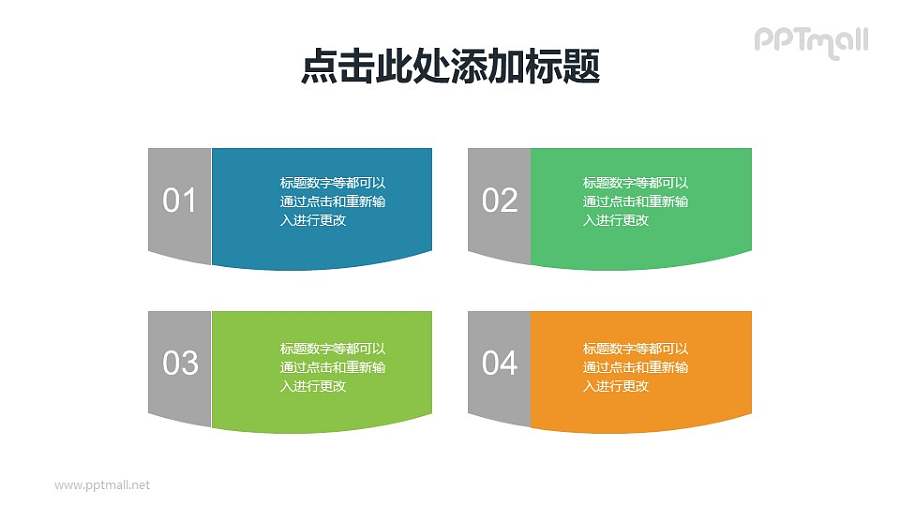 PPTmall

点击此处添加标题

01

标题数字等都可以通过点击和重新输入进行更改

02

标题数字等都可以通过点击和重新输入进行更改

03

标题数字等都可以通过点击和重新输入进行更改

04

标题数字等都可以通过点击和重新输入进行更改

www.pptmall.net